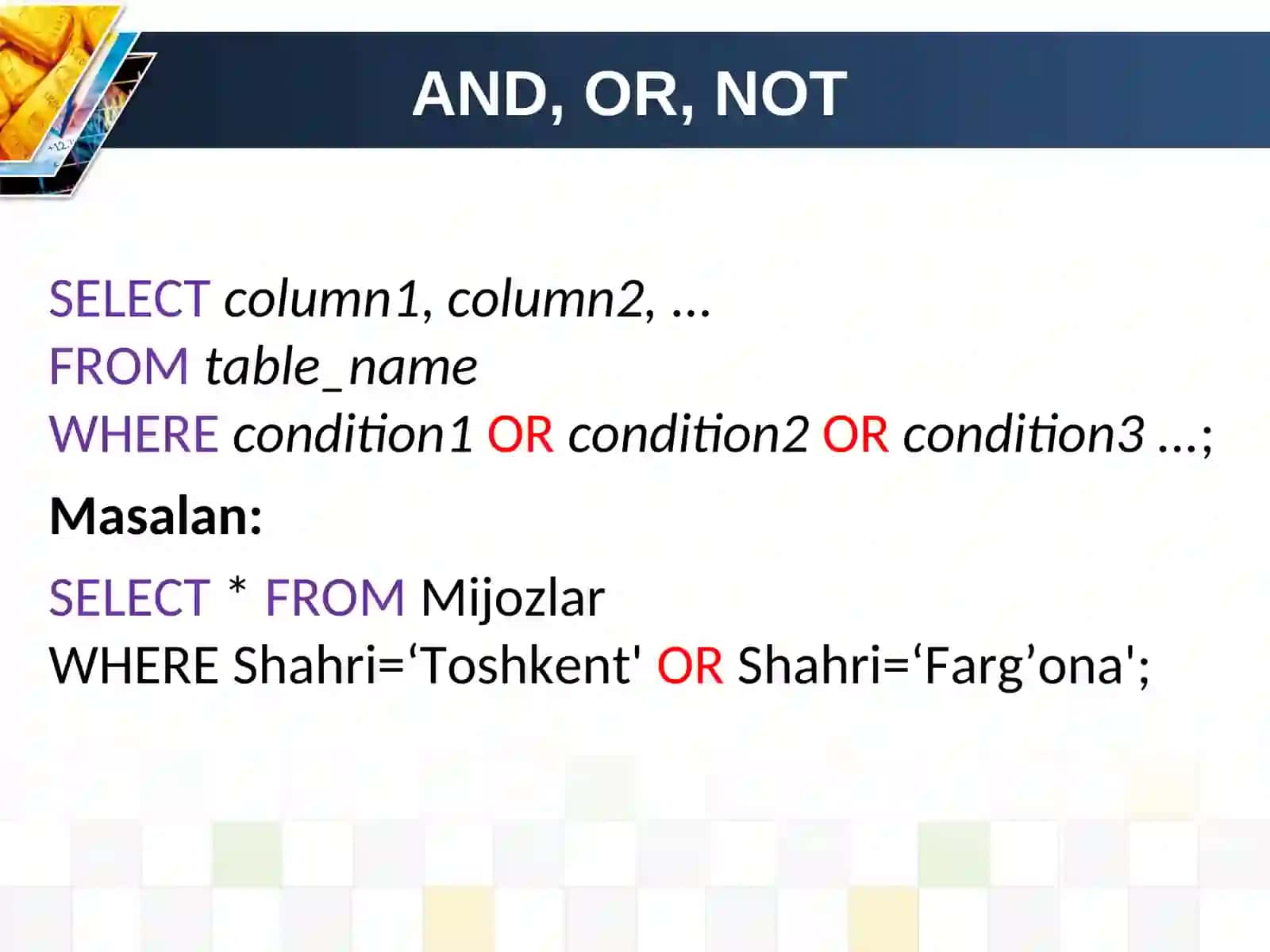 AND, OR, NOT

SELECT column1, column2, ...
FROM table_name
WHERE condition1 OR condition2 OR condition3 ...;

Masalan:

SELECT * FROM Mijozlar
WHERE Shahri=‘Toshkent' OR Shahri=‘Farg’ona';